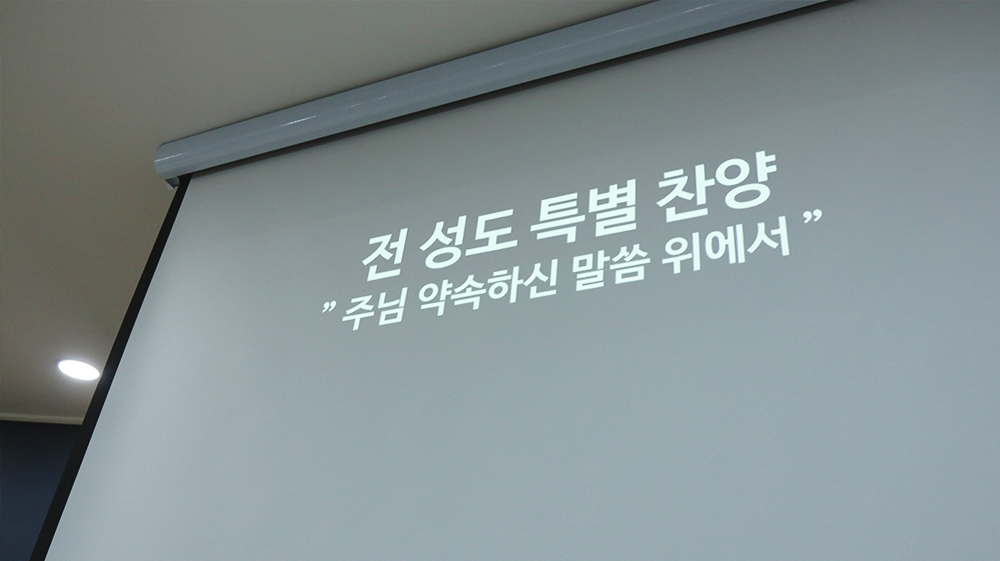 전 성도 특별 찬양
" 주님 약속하신 말씀 위에서 "